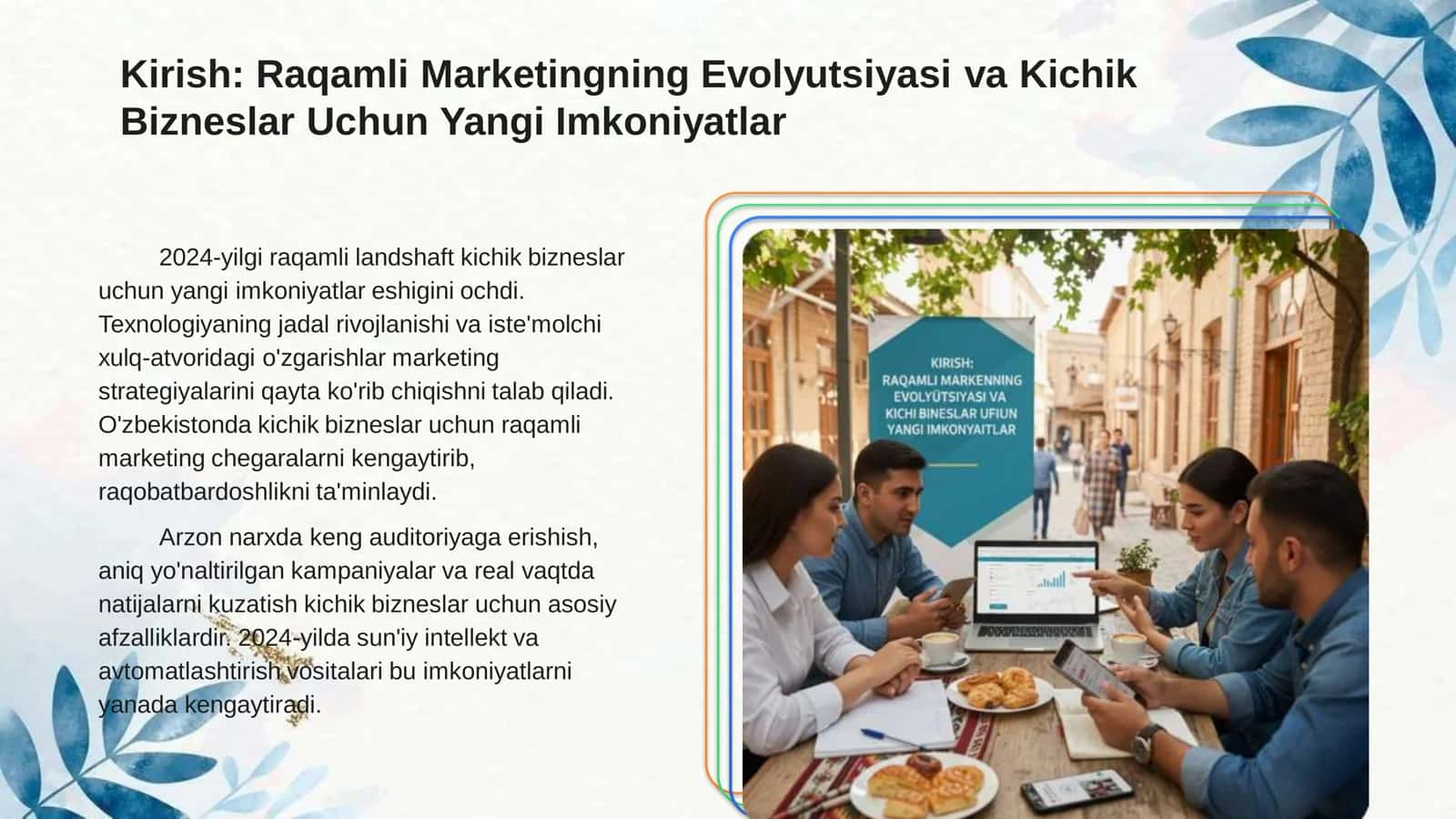 Kirish: Raqamli Marketingning Evolyutsiyasi va Kichik Bizneslar Uchun Yangi Imkoniyatlar

2024-yilgi raqamli landshaft kichik bizneslar uchun yangi imkoniyatlar eshigini ochdi. Texnologiyaning jadal rivojlanishi va iste'molchi xulq-atvoridagi o'zgarishlar marketing strategiyalarini qayta ko'rib chiqishni talab qiladi. O'zbekistonda kichik bizneslar uchun raqamli marketing chegaralarni kengaytirib, raqobatbardoshlikni ta'minlaydi.

Arzon narxda keng auditoriyaga erishish, aniq yo'naltirilgan kampaniyalar va real vaqtda natijalarni kuzatish kichik bizneslar uchun asosiy afzalliklardir. 2024-yilda sun'iy intellekt va avtomatlashtirish vositalari bu imkoniyatlarni yanada kengaytiradi.

KIRISH: RAQAMLI MARKENNING EVOLYÜTSIYASI VA KICHI BINESLAR UFIUN YANGI IMKONYAITLAR